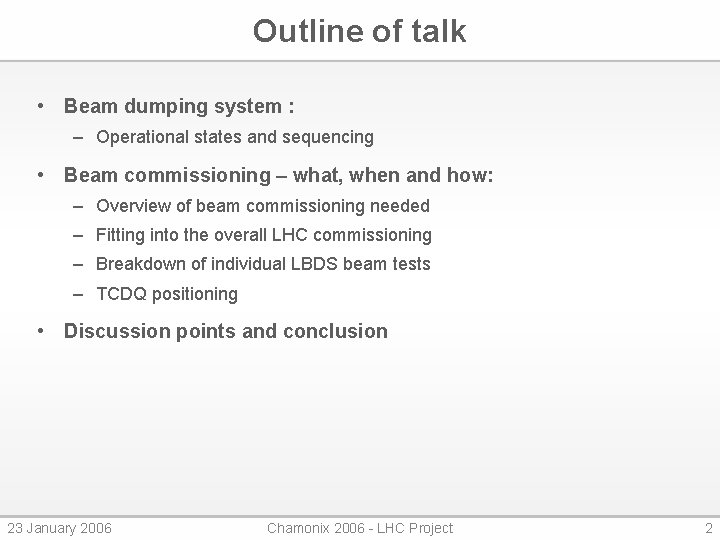 Outline of talk

• Beam dumping system :
– Operational states and sequencing

• Beam commissioning – what, when and how:
– Overview of beam commissioning needed
– Fitting into the overall LHC commissioning
– Breakdown of individual LBDS beam tests
– TCDQ positioning

• Discussion points and conclusion

23 January 2006 Chamonix 2006 - LHC Project 2